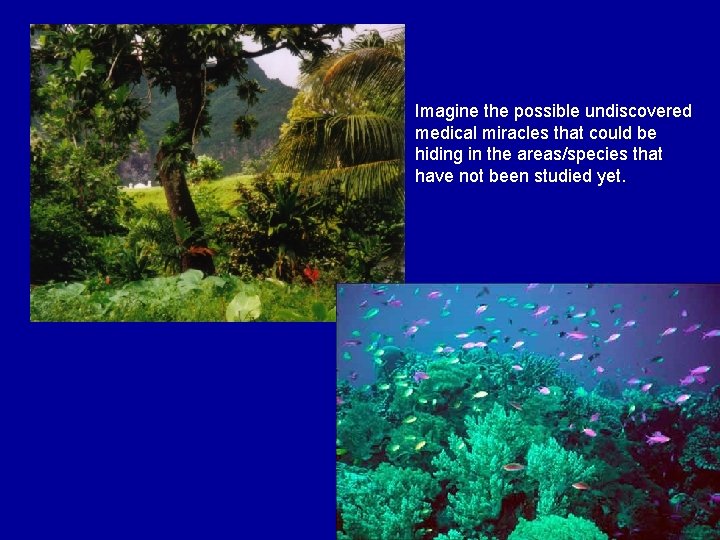 Imagine the possible undiscovered medical miracles that could be hiding in the areas/species that have not been studied yet.